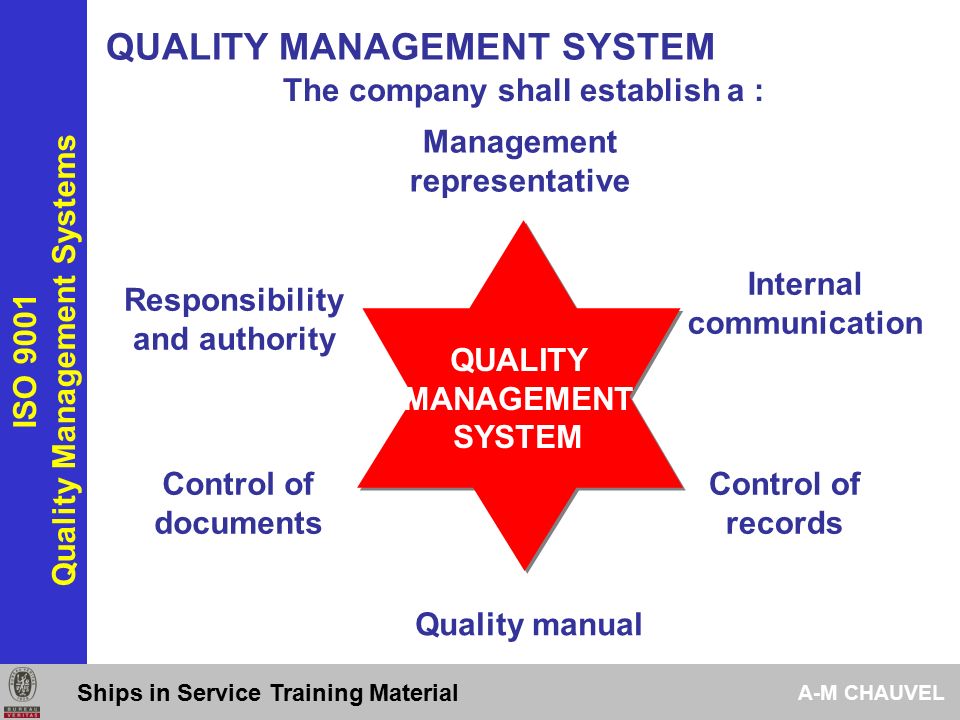 ISO 9001
Quality Management Systems

QUALITY MANAGEMENT SYSTEM

The company shall establish a :

Management representative

Responsibility and authority

Internal communication

QUALITY MANAGEMENT SYSTEM

Control of documents

Control of records

Quality manual

BUREAU VERITAS

Ships in Service Training Material

A-M CHAUVEL